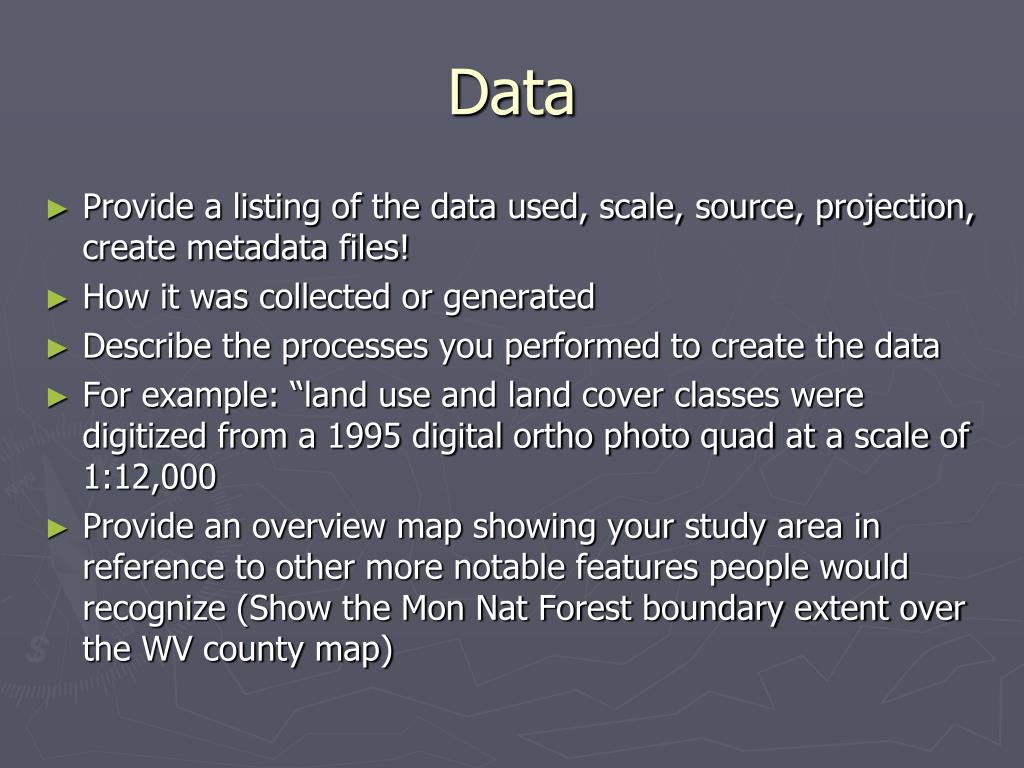 Data

► Provide a listing of the data used, scale, source, projection, create metadata files!
► How it was collected or generated
► Describe the processes you performed to create the data
► For example: “land use and land cover classes were digitized from a 1995 digital ortho photo quad at a scale of 1:12,000
► Provide an overview map showing your study area in reference to other more notable features people would recognize (Show the Mon Nat Forest boundary extent over the WV county map)